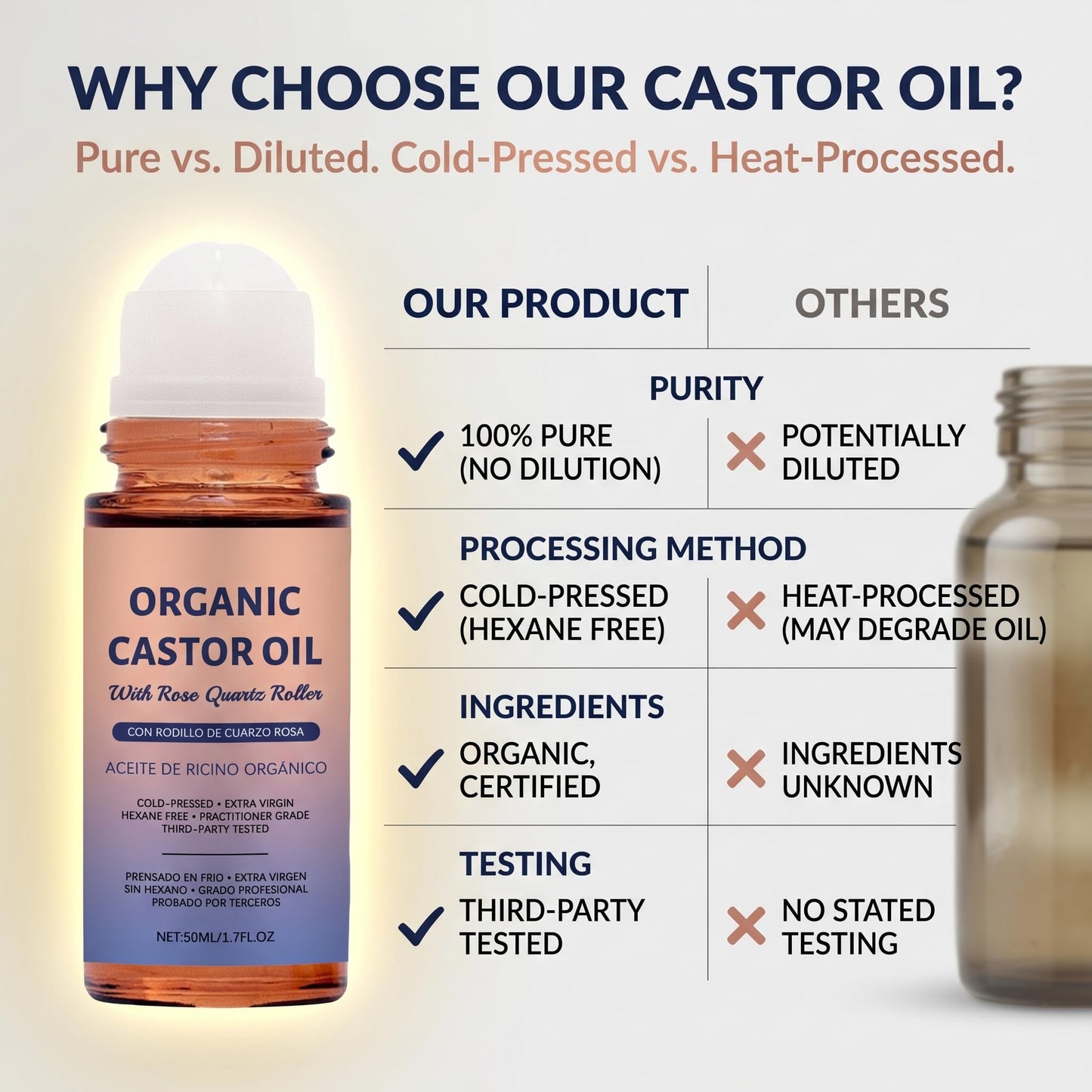 WHY CHOOSE OUR CASTOR OIL?

Pure vs. Diluted. Cold-Pressed vs. Heat-Processed.

ORGANIC CASTOR OIL

With Rose Quartz Roller

CON RODILLO DE CUARZO ROSA

ACEITE DE RICINO ORGÁNICO

COLD-PRESSED • EXTRA VIRGIN
HEXANE FREE • PRACTITIONER GRADE
THIRD-PARTY TESTED

PRENSADO EN FRIO • EXTRA VIRGEN
SIN HEXANO • GRADO PROFESIONAL
PROBADO POR TERCEROS

NET:50ML/1.7FL.OZ

| OUR PRODUCT | OTHERS |
|---|---|
| PURITY | |
| 100% PURE (NO DILUTION) | POTENTIALLY DILUTED |
| PROCESSING METHOD | |
| COLD-PRESSED (HEXANE FREE) | HEAT-PROCESSED (MAY DEGRADE OIL) |
| INGREDIENTS | |
| ORGANIC, CERTIFIED | INGREDIENTS UNKNOWN |
| TESTING | |
| THIRD-PARTY TESTED | NO STATED TESTING |